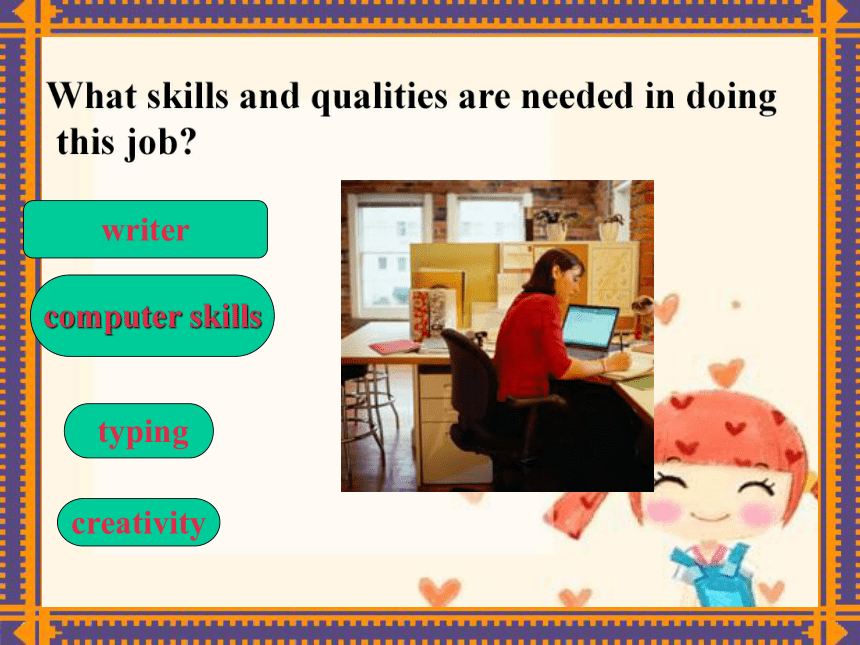 What skills and qualities are needed in doing this job?

writer

computer skills

typing

creativity